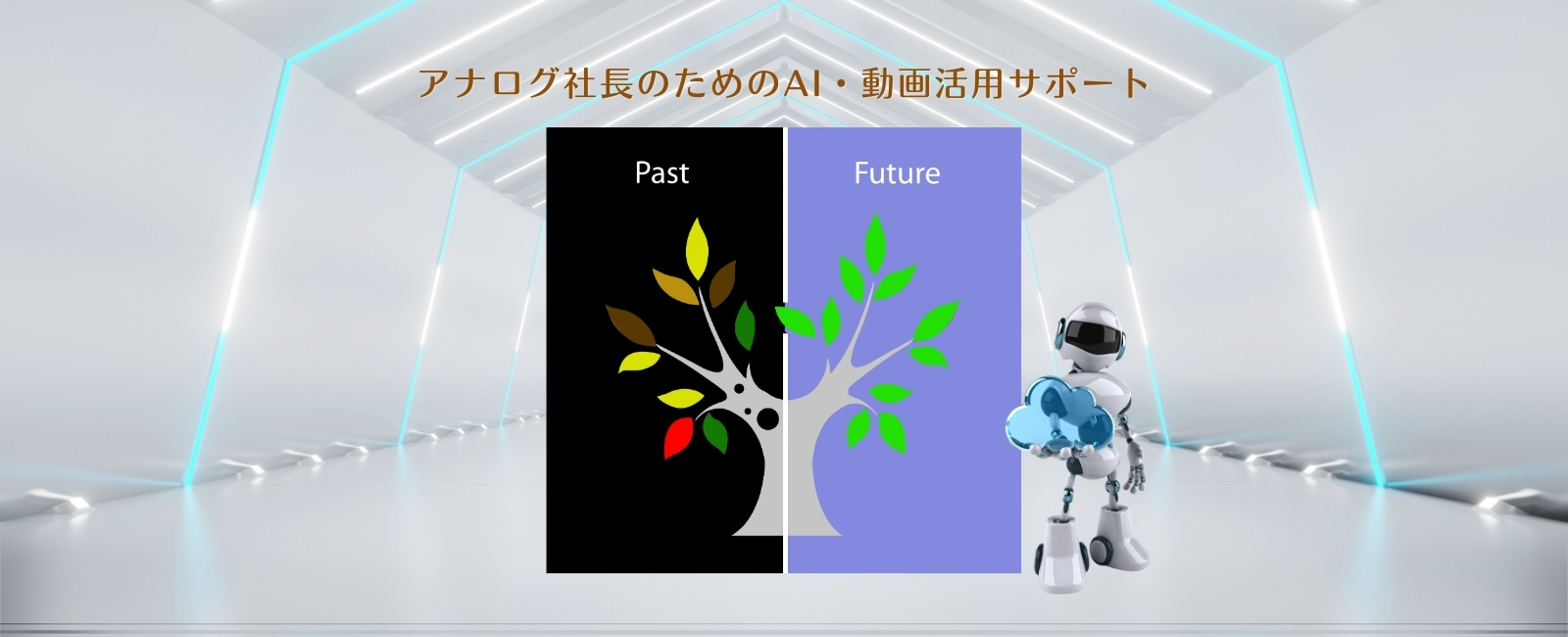 アナログ社長のためのAI・動画活用サポート

Past

Future